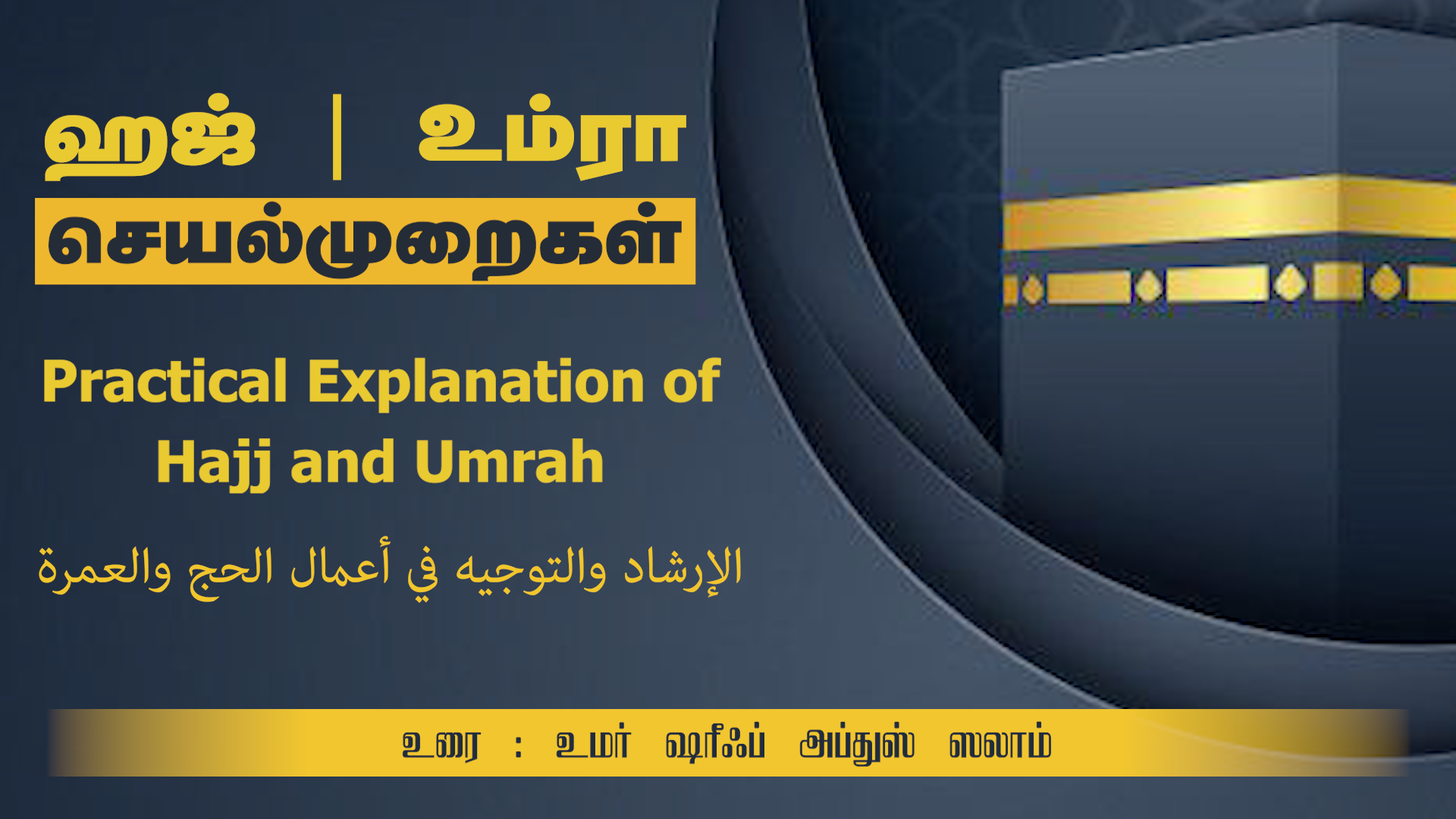 ஹஜ் | உம்ரா
செயல்முறைகள்

Practical Explanation of Hajj and Umrah

الإرشاد والتوجيه في أعمال الحج والعمرة

உரை : உமர் ஷரீஃப் அப்துஸ் ஸலாம்